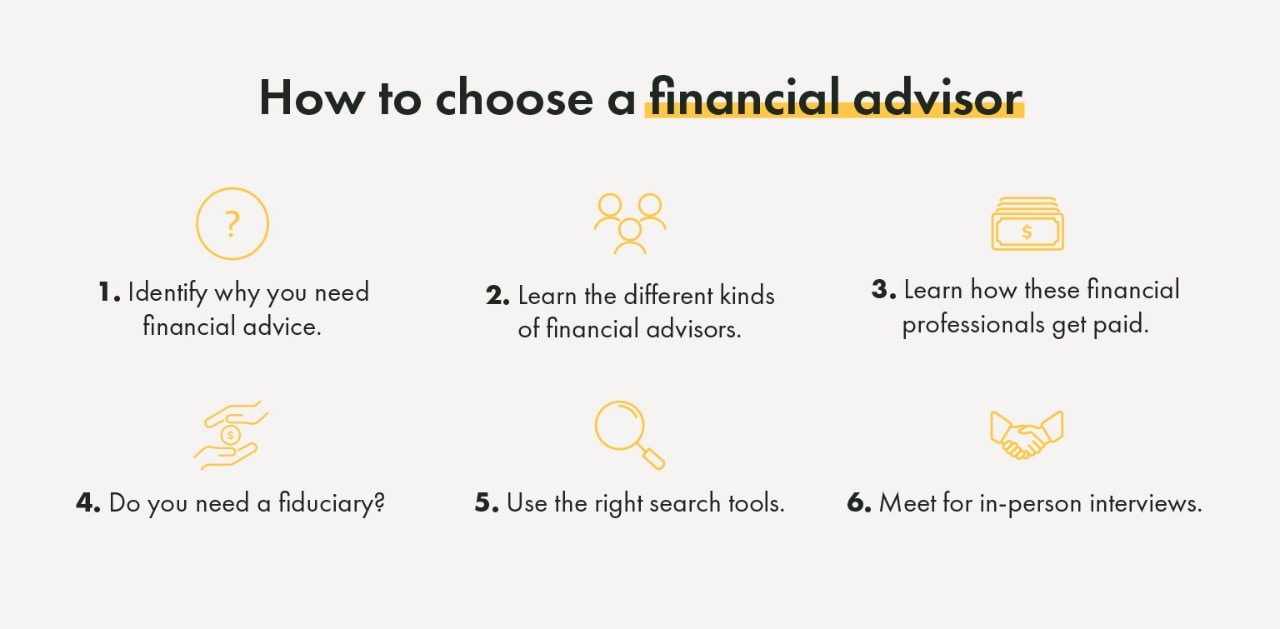 How to choose a financial advisor

?

1. Identify why you need financial advice.

2. Learn the different kinds of financial advisors.

$

3. Learn how these financial professionals get paid.

$

4. Do you need a fiduciary?

5. Use the right search tools.

6. Meet for in-person interviews.